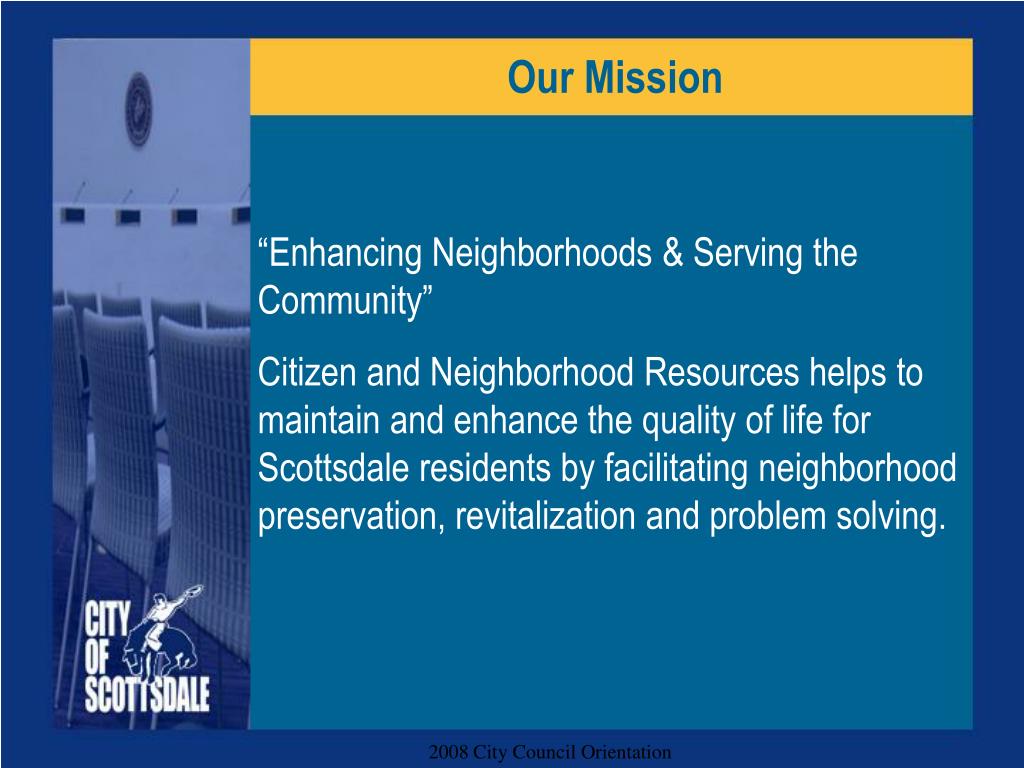 Our Mission

“Enhancing Neighborhoods & Serving the Community”

Citizen and Neighborhood Resources helps to maintain and enhance the quality of life for Scottsdale residents by facilitating neighborhood preservation, revitalization and problem solving.

CITY OF SCOTTSDALE

2008 City Council Orientation